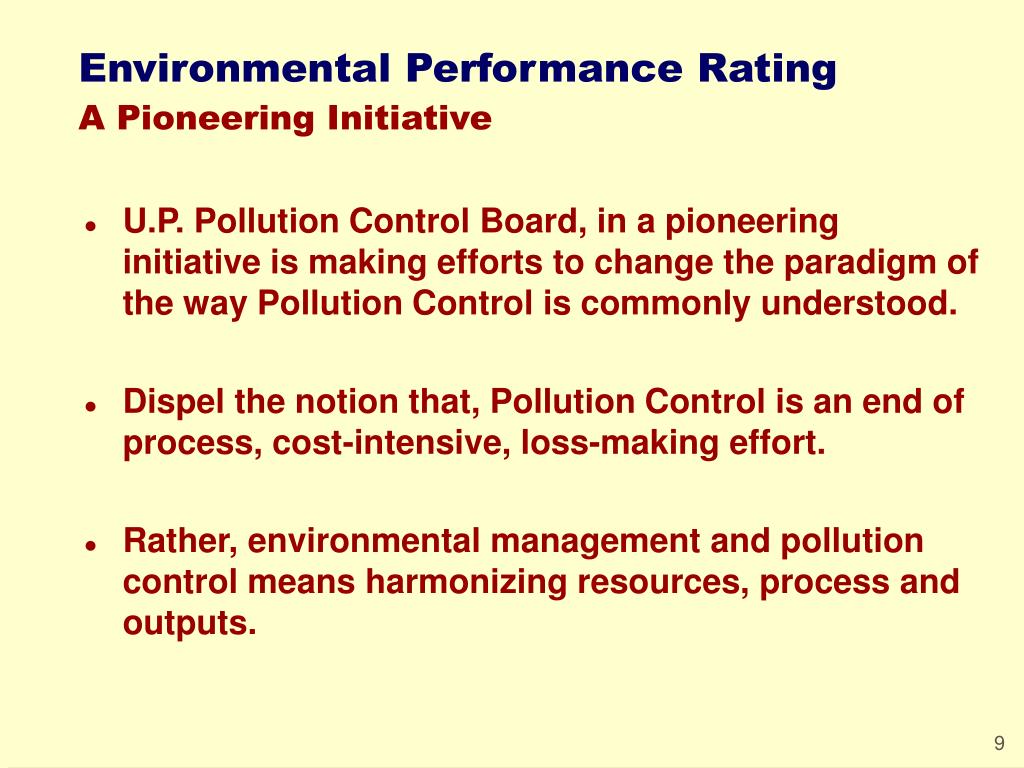 Environmental Performance Rating
A Pioneering Initiative

• U.P. Pollution Control Board, in a pioneering initiative is making efforts to change the paradigm of the way Pollution Control is commonly understood.

• Dispel the notion that, Pollution Control is an end of process, cost-intensive, loss-making effort.

• Rather, environmental management and pollution control means harmonizing resources, process and outputs.

9